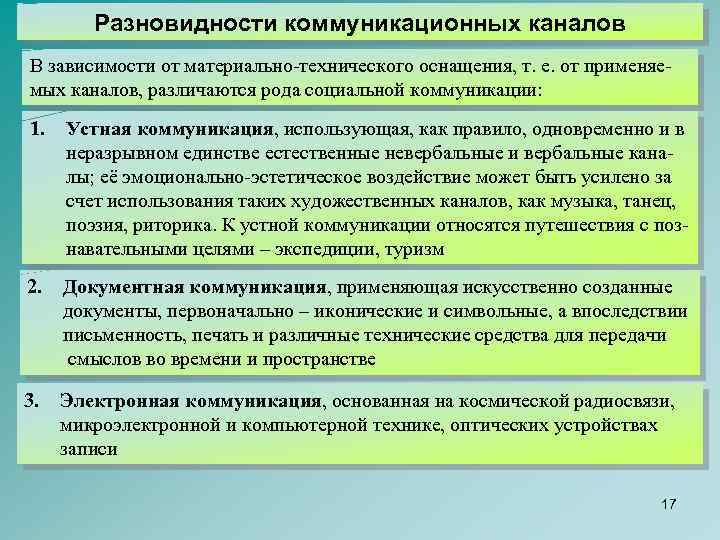 Разновидности коммуникационных каналов

В зависимости от материально-технического оснащения, т. е. от применяемых каналов, различаются рода социальной коммуникации:

1. Устная коммуникация, использующая, как правило, одновременно и в неразрывном единстве естественные невербальные и вербальные каналы; её эмоционально-эстетическое воздействие может быть усилено за счет использования таких художественных каналов, как музыка, танец, поэзия, риторика. К устной коммуникации относятся путешествия с познавательными целями – экспедиции, туризм

2. Документная коммуникация, применяющая искусственно созданные документы, первоначально – иконические и символьные, а впоследствии письменность, печать и различные технические средства для передачи смыслов во времени и пространстве

3. Электронная коммуникация, основанная на космической радиосвязи, микроэлектронной и компьютерной технике, оптических устройствах записи

17